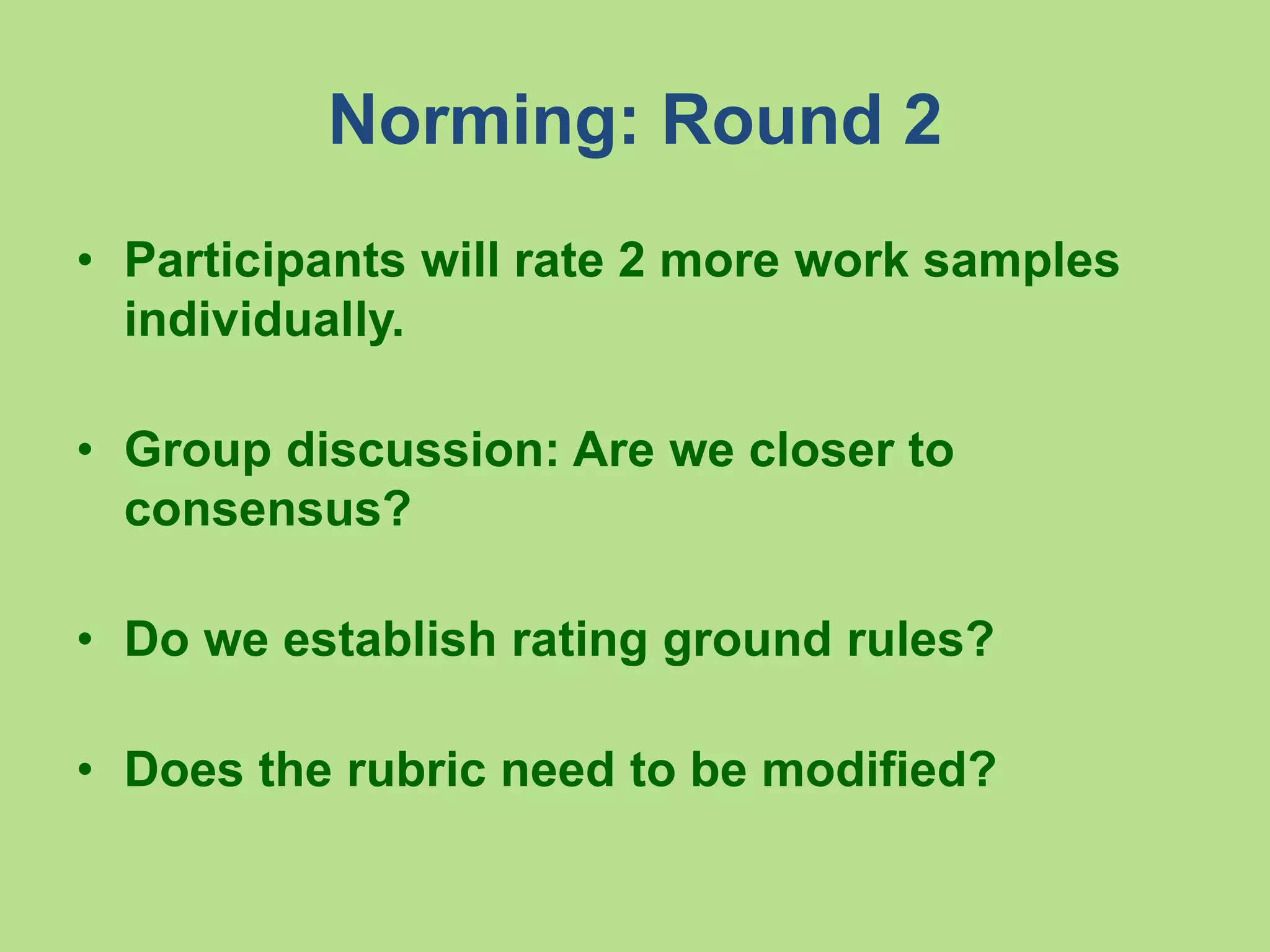 Norming: Round 2

• Participants will rate 2 more work samples individually.

• Group discussion: Are we closer to consensus?

• Do we establish rating ground rules?

• Does the rubric need to be modified?